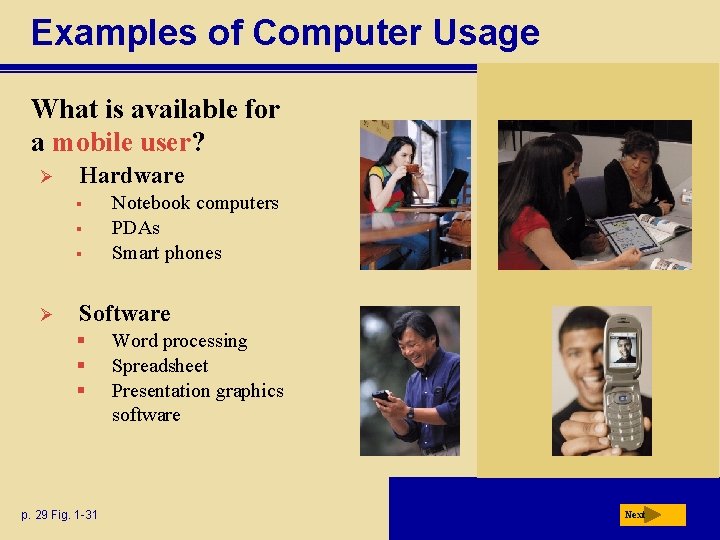 Examples of Computer Usage

What is available for a mobile user?

➢ Hardware
▪ Notebook computers
▪ PDAs
▪ Smart phones

➢ Software
▪ Word processing
▪ Spreadsheet
▪ Presentation graphics software

p. 29 Fig. 1-31

Next